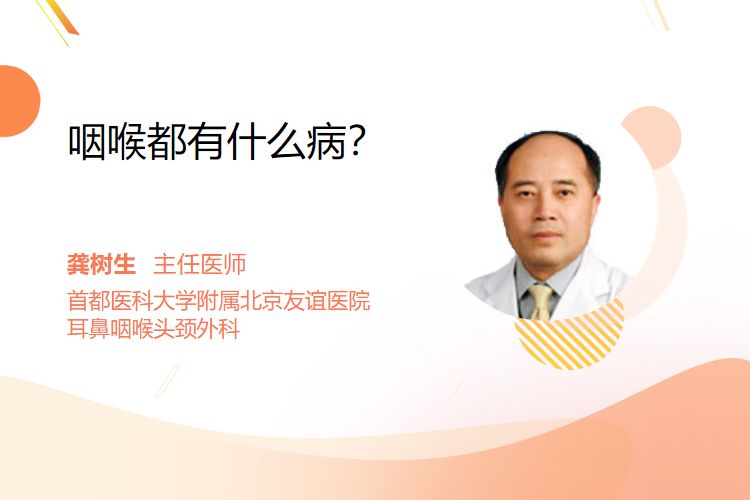 咽喉都有什么病?

龚树生 主任医师
首都医科大学附属北京友谊医院
耳鼻咽喉头颈外科